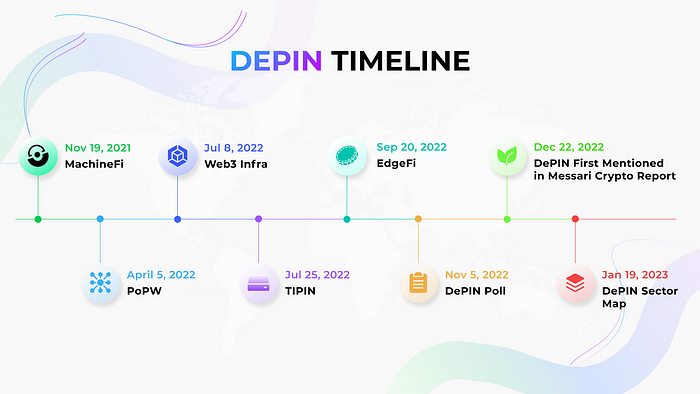 DEPIN TIMELINE

Nov 19, 2021
MachineFi

April 5, 2022
PoPW

Jul 8, 2022
Web3 Infra

Jul 25, 2022
TIPIN

Sep 20, 2022
EdgeFi

Nov 5, 2022
DePIN Poll

Dec 22, 2022
DePIN First Mentioned in Messari Crypto Report

Jan 19, 2023
DePIN Sector Map